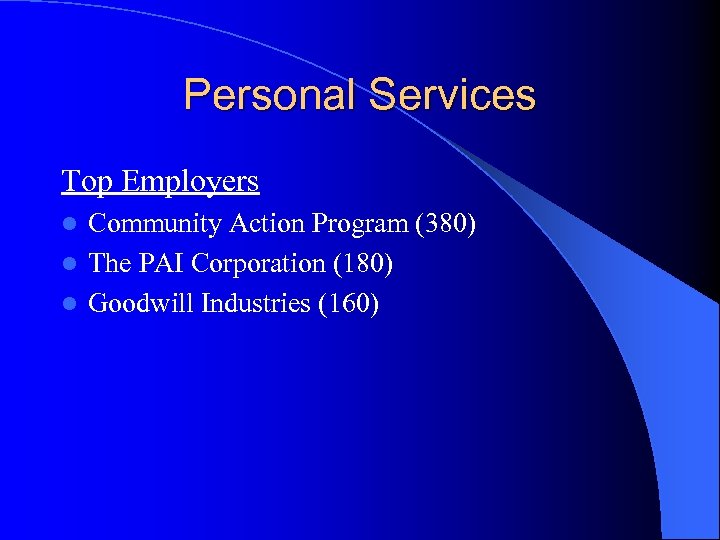 Personal Services

Top Employers

- Community Action Program (380)
- The PAI Corporation (180)
- Goodwill Industries (160)